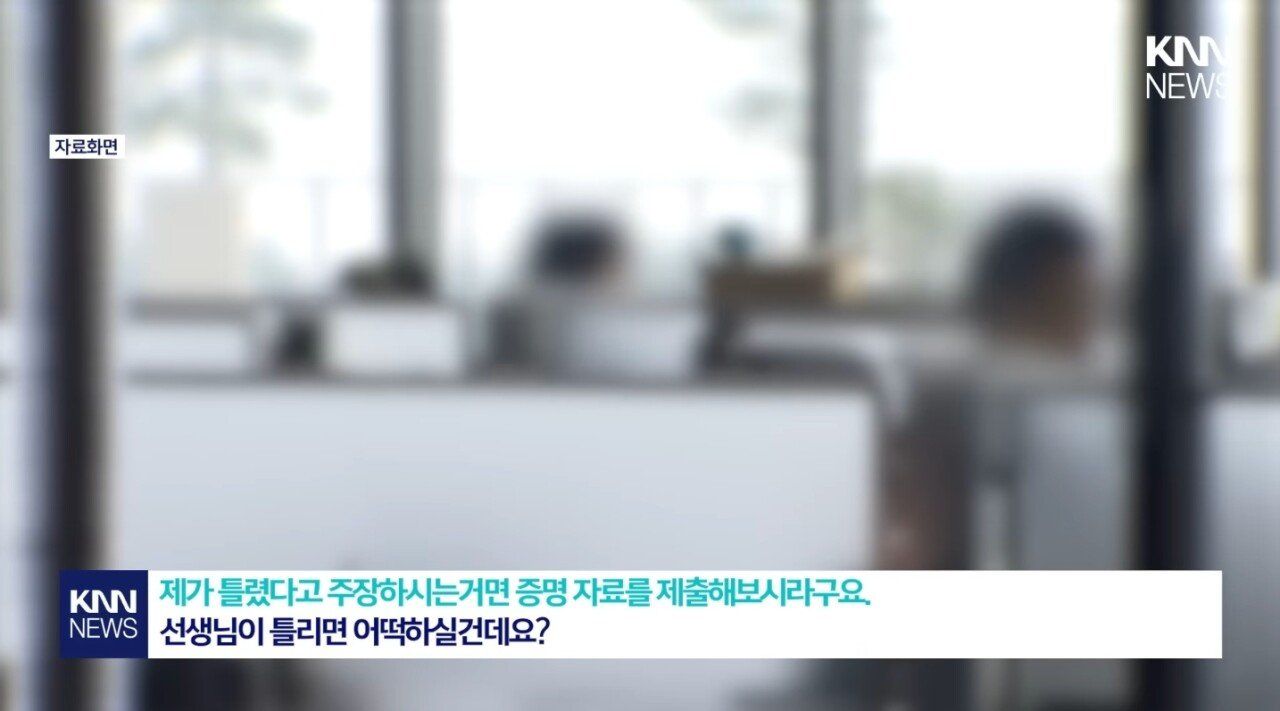 KNN NEWS

자료화면

KNN NEWS

제가 틀렸다고 주장하시는거면 증명 자료를 제출해보시라구요.
선생님이 틀리면 어떡하실건데요?